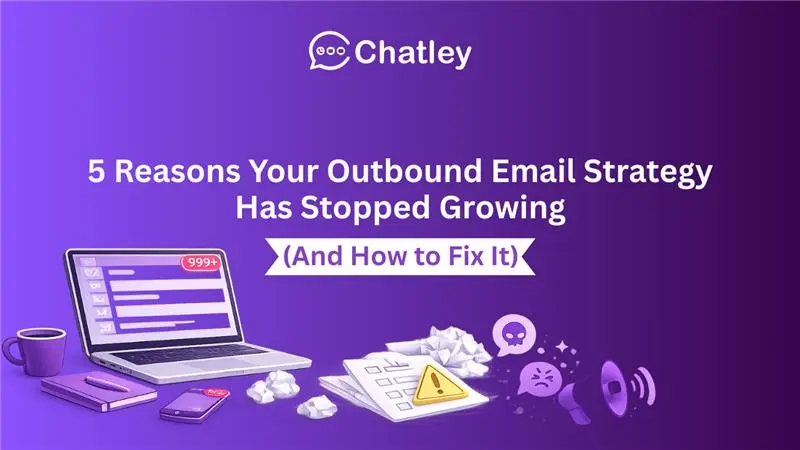 Chatley

5 Reasons Your Outbound Email Strategy Has Stopped Growing

(And How to Fix It)

999+